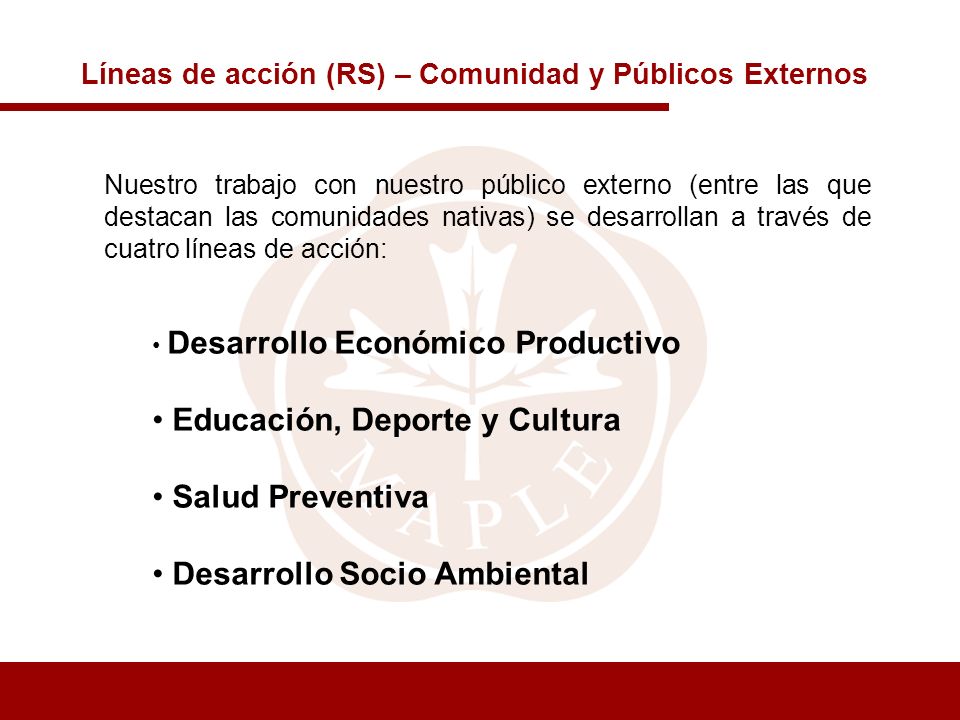 Líneas de acción (RS) – Comunidad y Públicos Externos

Nuestro trabajo con nuestro público externo (entre las que destacan las comunidades nativas) se desarrollan a través de cuatro líneas de acción:

• Desarrollo Económico Productivo

• Educación, Deporte y Cultura

• Salud Preventiva

• Desarrollo Socio Ambiental

MAPLE